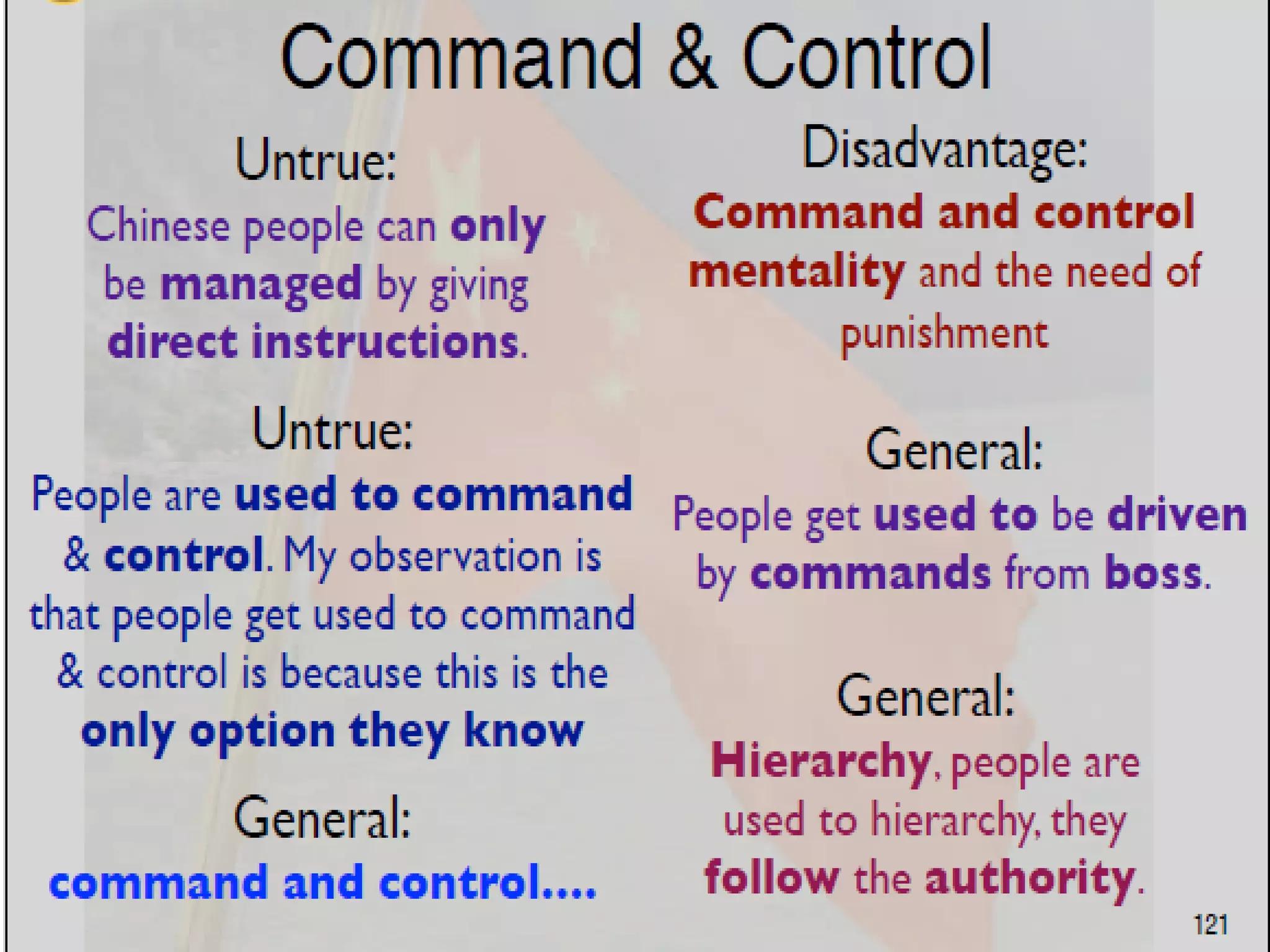 Command & Control

Untrue:

Chinese people can only be managed by giving direct instructions.

Untrue:

People are used to command & control. My observation is that people get used to command & control is because this is the only option they know

General:

command and control....

Disadvantage:

Command and control mentality and the need of punishment

General:

People get used to be driven by commands from boss.

General:

Hierarchy, people are used to hierarchy, they follow the authority.

121